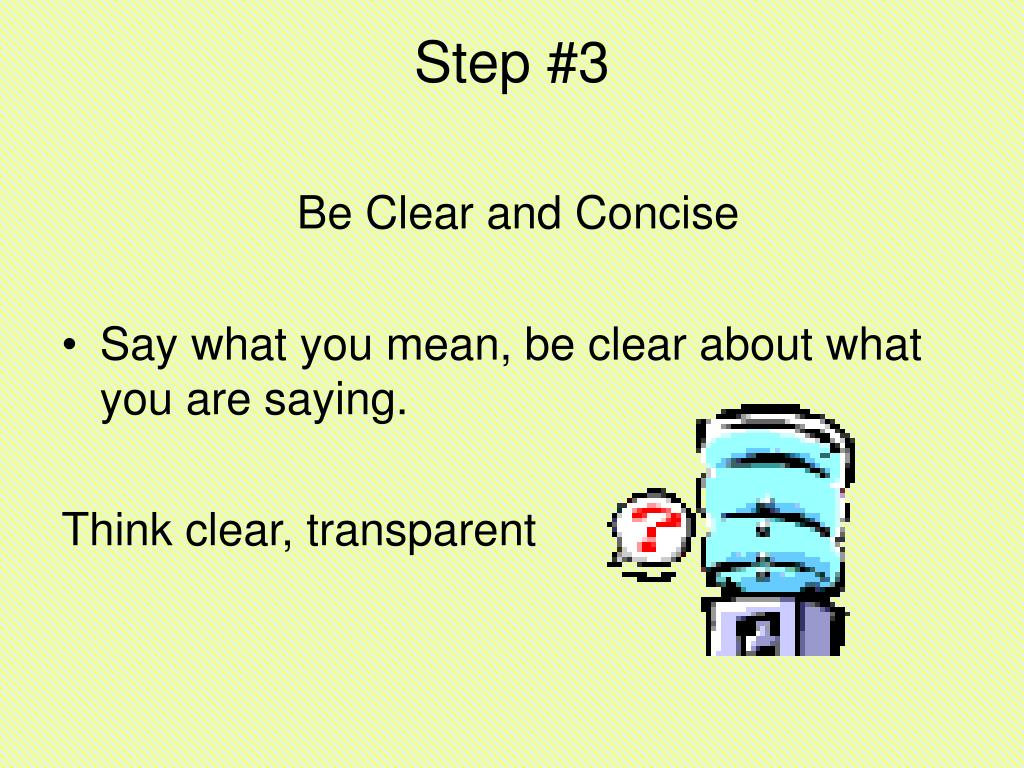 Step #3

Be Clear and Concise

• Say what you mean, be clear about what you are saying.

Think clear, transparent

?